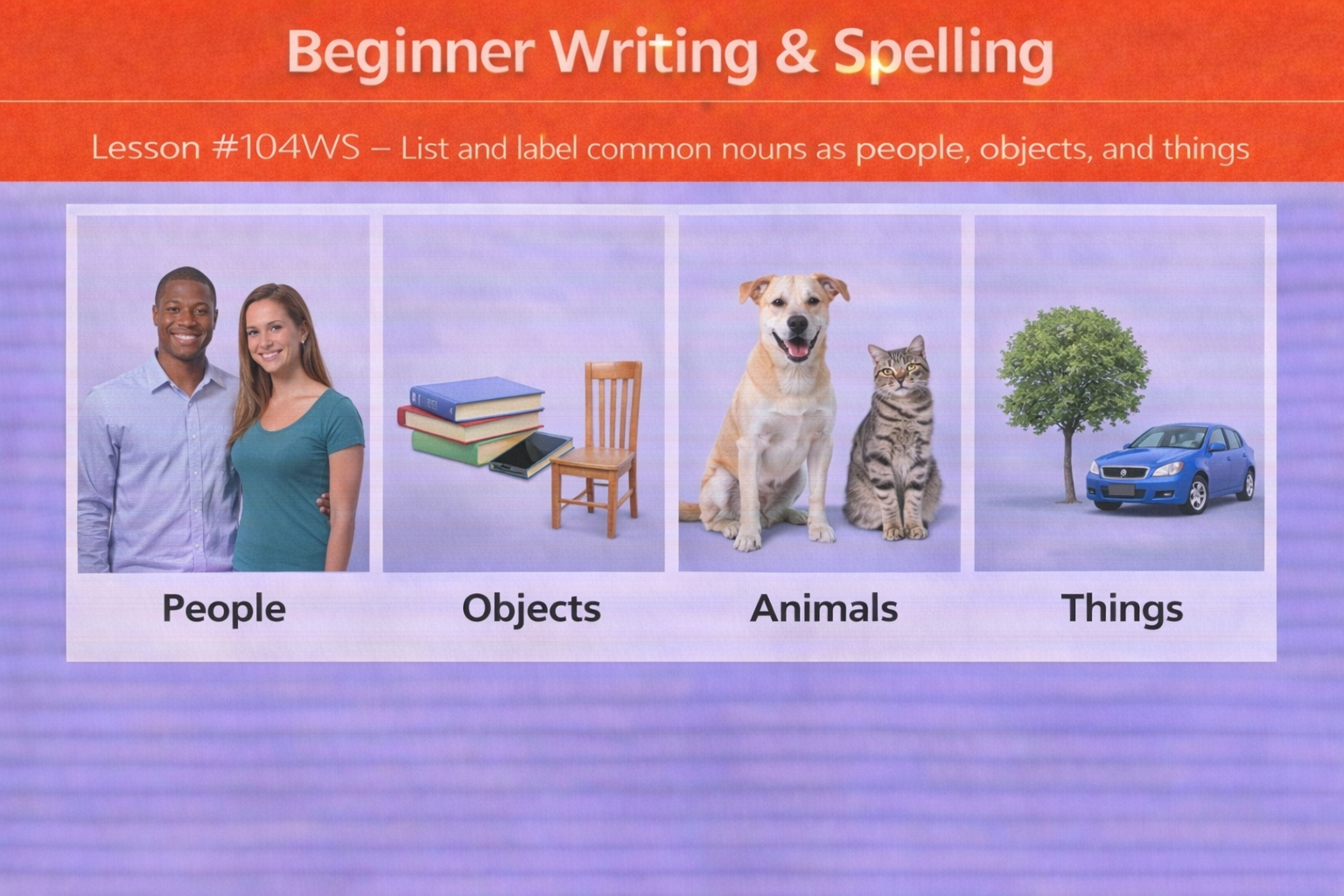 Beginner Writing & Spelling

Lesson #104WS – List and label common nouns as people, objects, and things

People

Objects

Animals

Things